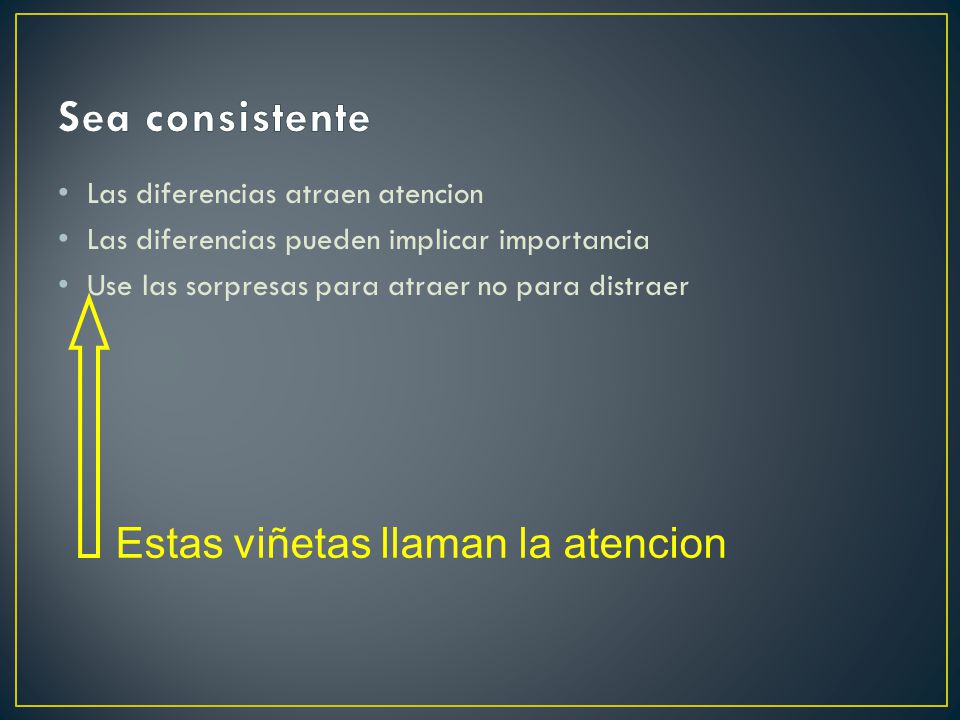 Sea consistente

• Las diferencias atraen atencion
• Las diferencias pueden implicar importancia
• Use las sorpresas para atraer no para distraer

Estas viñetas llaman la atencion